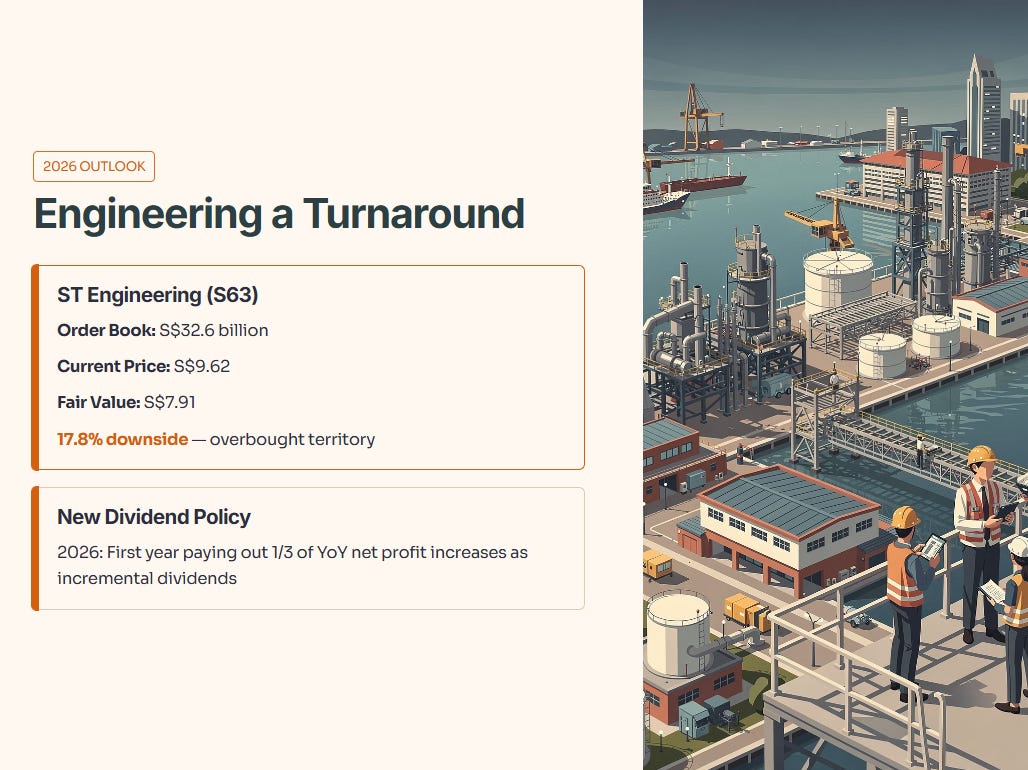 2026 OUTLOOK

Engineering a Turnaround

ST Engineering (S63)

Order Book: S$32.6 billion

Current Price: S$9.62

Fair Value: S$7.91

17.8% downside — overbought territory

New Dividend Policy

2026: First year paying out 1/3 of YoY net profit increases as incremental dividends